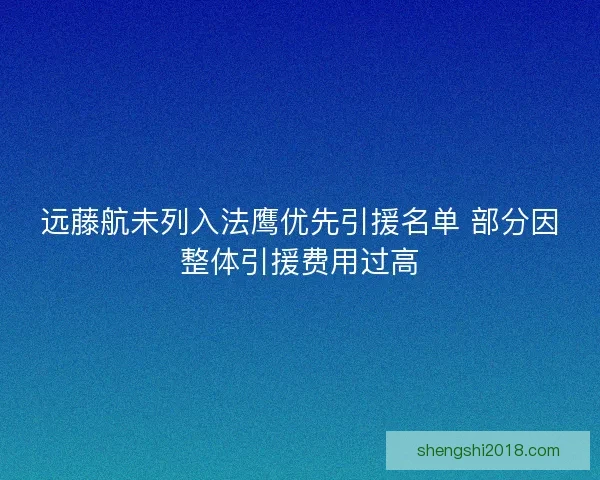 远藤航未列入法鹰优先引援名单 部分因整体引援费用过高

shengshi2018.com